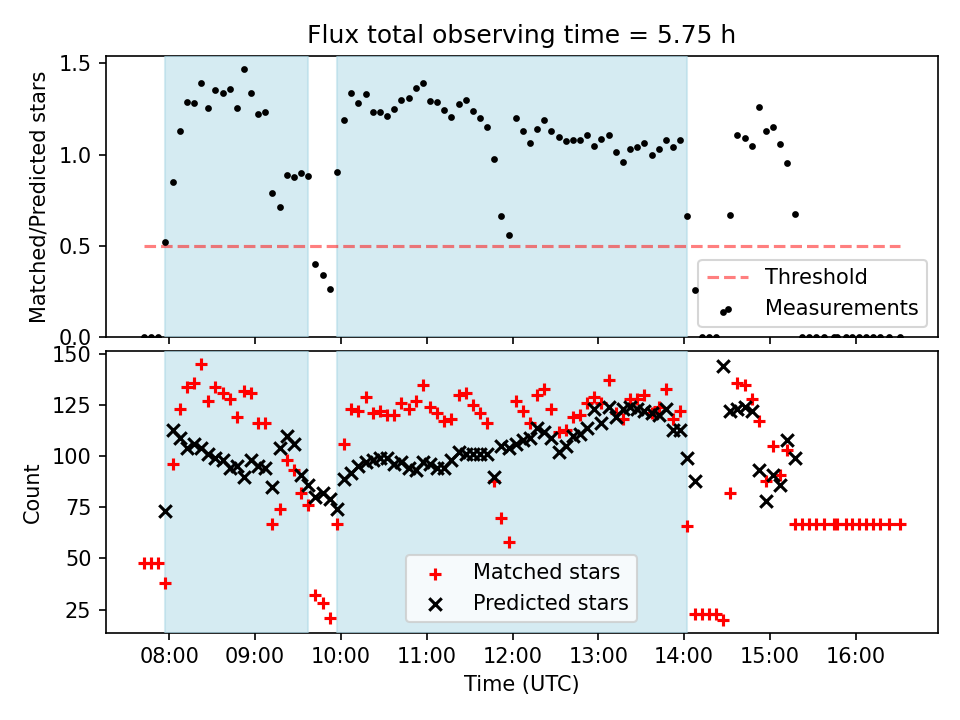 Flux total observing time = 5.75 h

Matched/Predicted stars

1.5
1.0
0.5
0.0

Threshold
Measurements

Count

150
125
100
75
50
25

Matched stars
Predicted stars

08:00
09:00
10:00
11:00
12:00
13:00
14:00
15:00
16:00

Time (UTC)